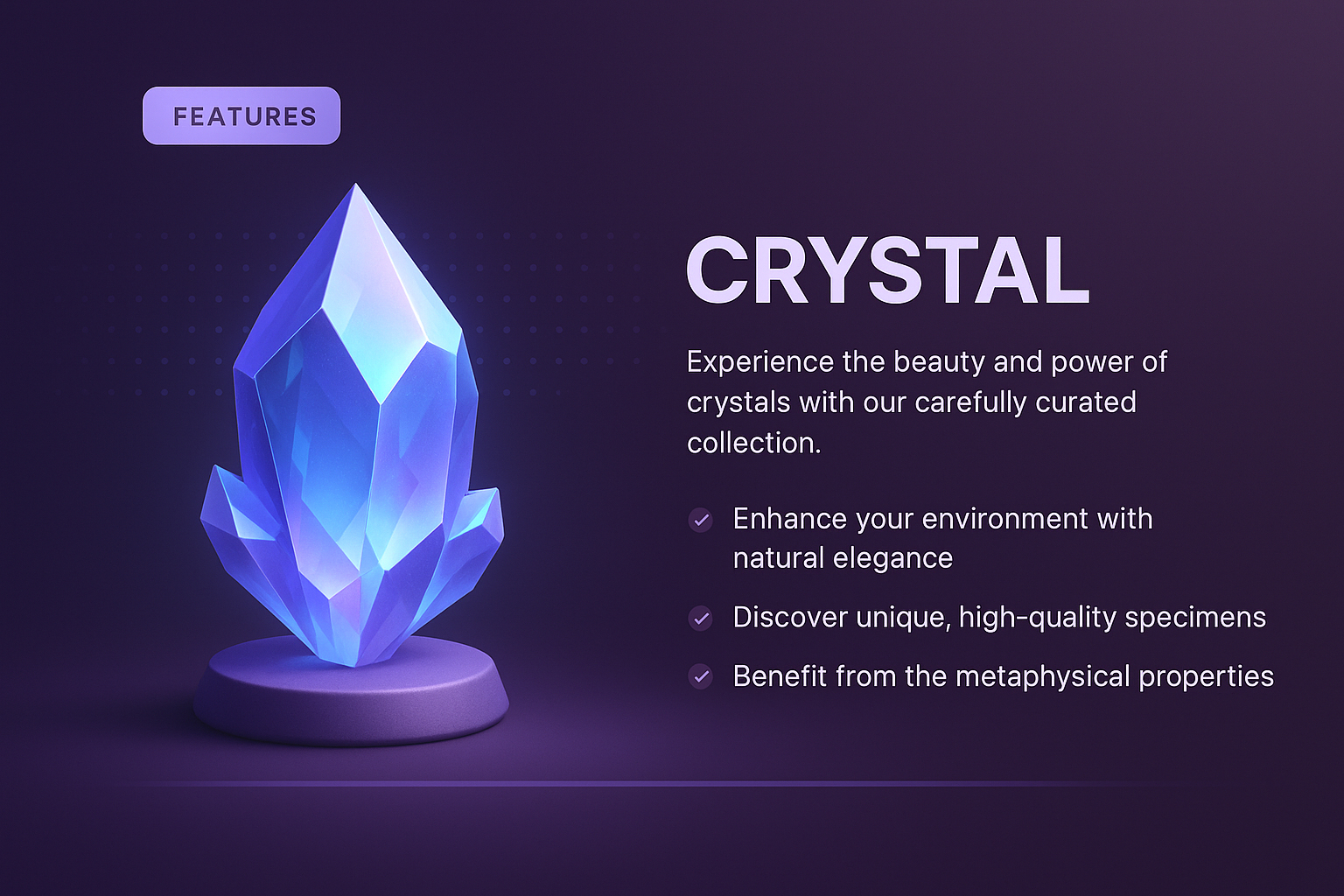 FEATURES

CRYSTAL

Experience the beauty and power of crystals with our carefully curated collection.

Enhance your environment with natural elegance

Discover unique, high-quality specimens

Benefit from the metaphysical properties